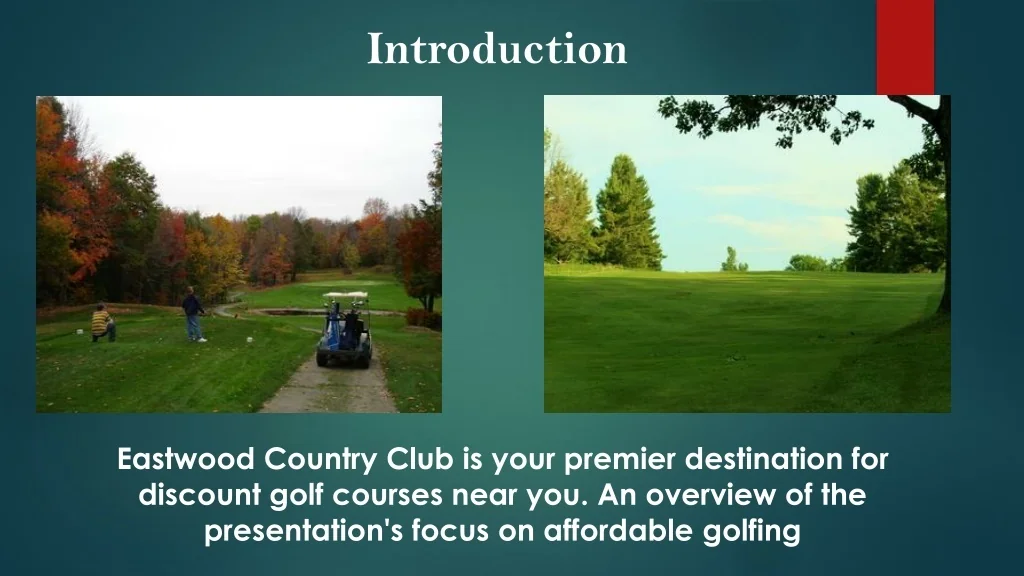 Introduction

Eastwood Country Club is your premier destination for discount golf courses near you. An overview of the presentation's focus on affordable golfing